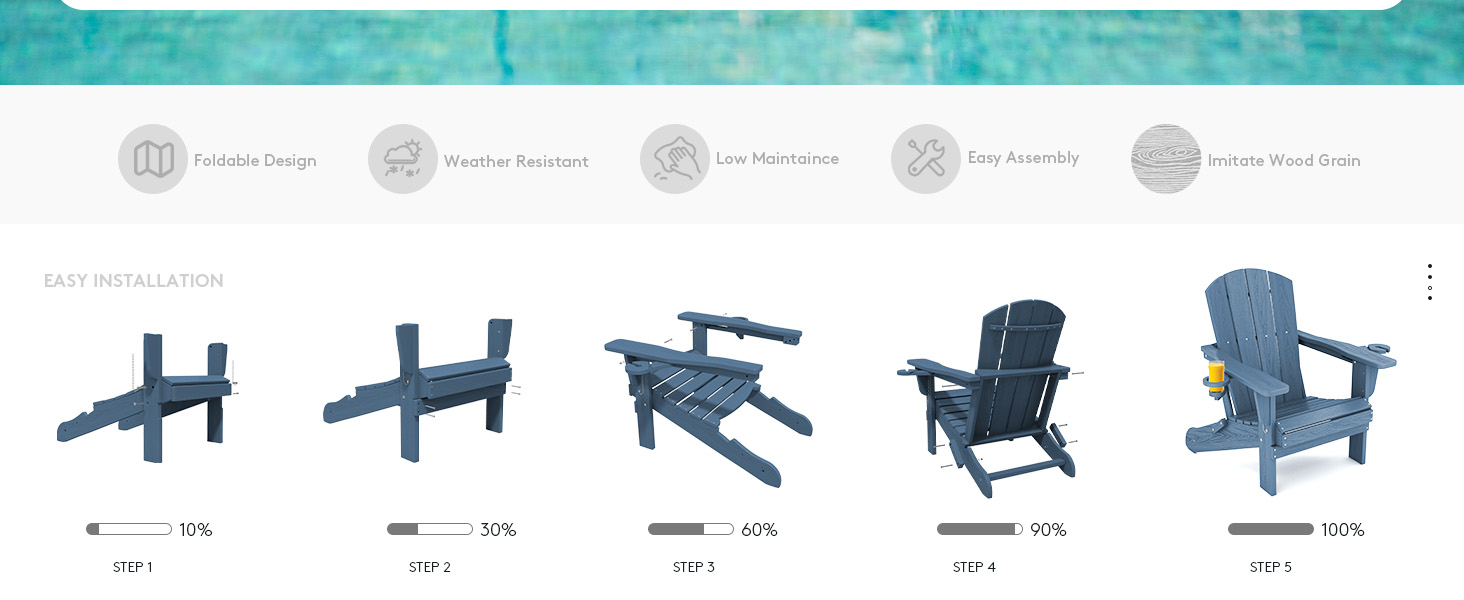 Foldable Design

Weather Resistant

Low Maintaince

Easy Assembly

Imitate Wood Grain

EASY INSTALLATION

10%

STEP 1

30%

STEP 2

60%

STEP 3

90%

STEP 4

100%

STEP 5